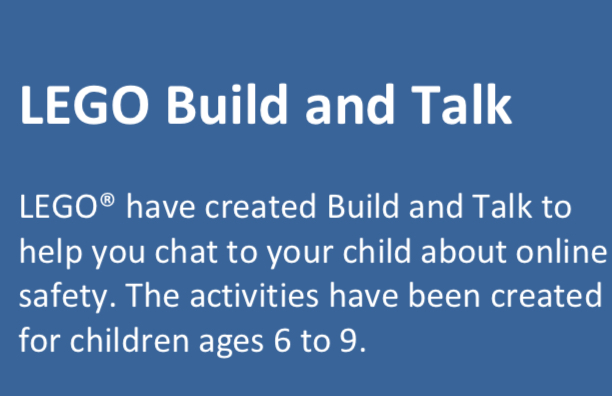 LEGO Build and Talk

LEGO® have created Build and Talk to help you chat to your child about online safety. The activities have been created for children ages 6 to 9.